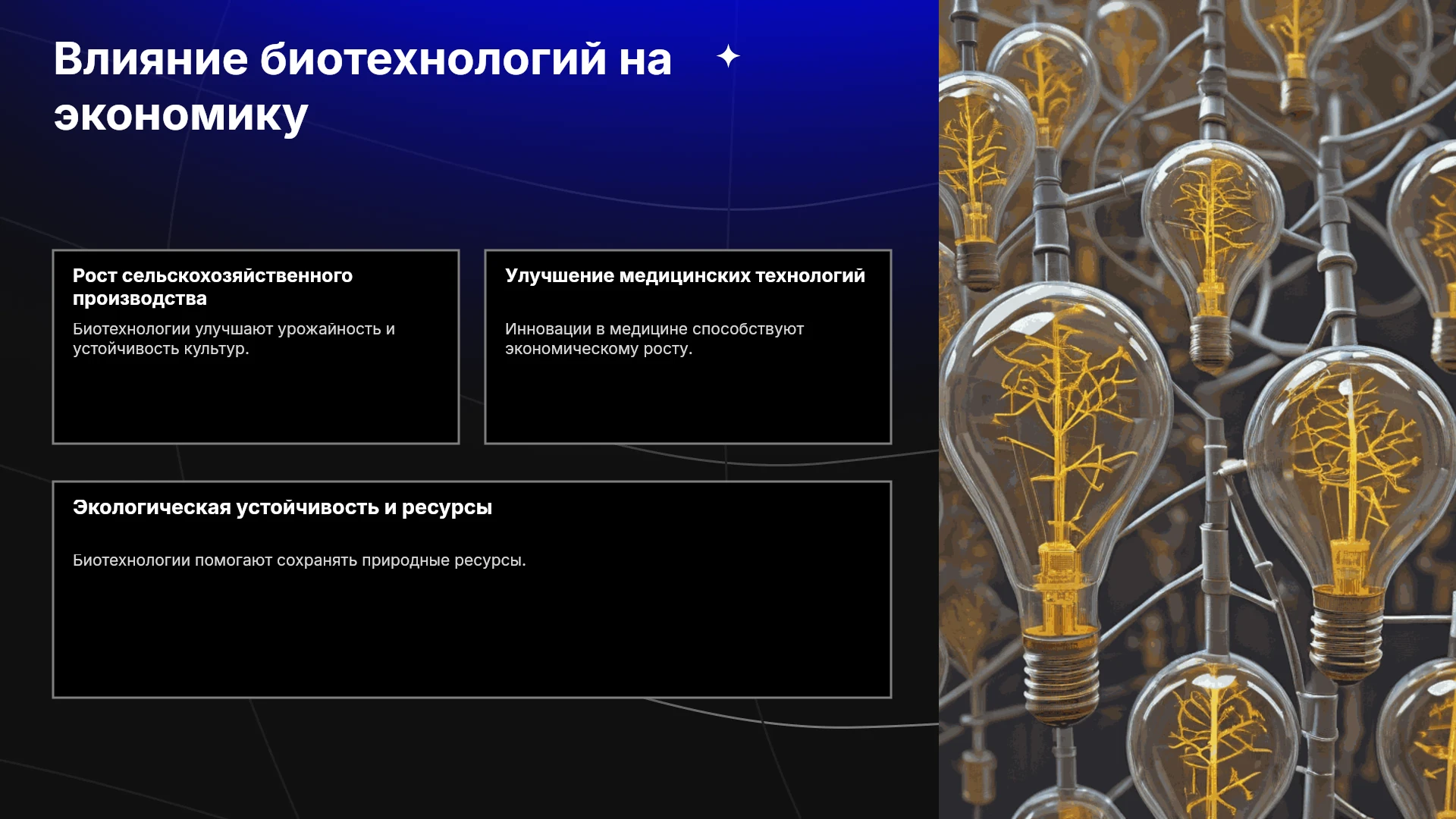 Влияние биотехнологий на экономику

Рост сельскохозяйственного производства

Биотехнологии улучшают урожайность и устойчивость культур.

Улучшение медицинских технологий

Инновации в медицине способствуют экономическому росту.

Экологическая устойчивость и ресурсы

Биотехнологии помогают сохранять природные ресурсы.